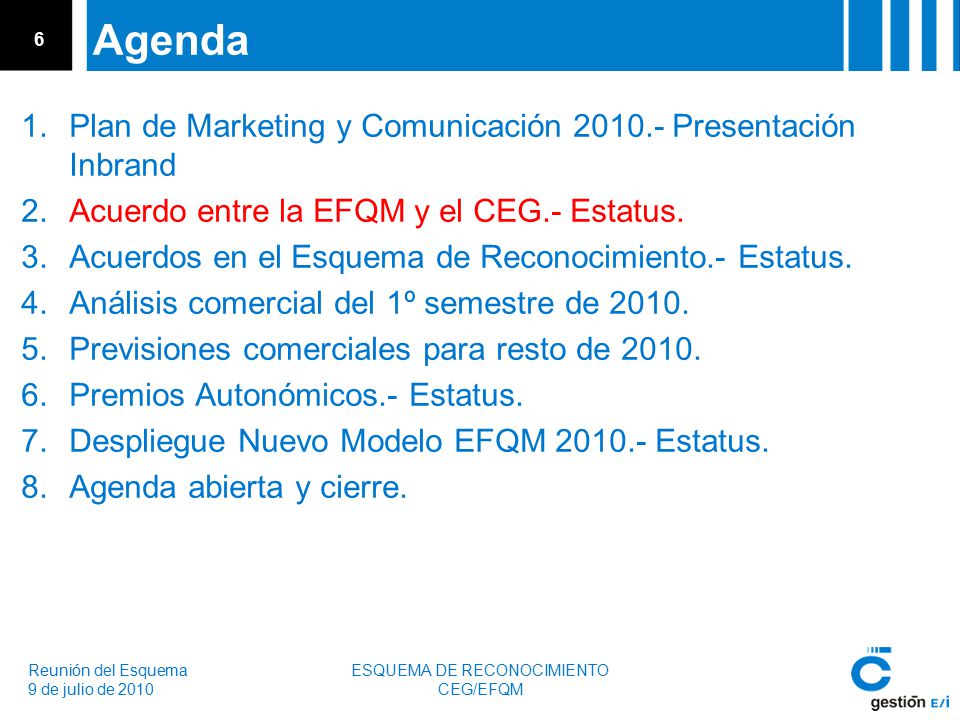 6

Agenda

1. Plan de Marketing y Comunicación 2010.- Presentación Inbrand
2. Acuerdo entre la EFQM y el CEG.- Estatus.
3. Acuerdos en el Esquema de Reconocimiento.- Estatus.
4. Análisis comercial del 1º semestre de 2010.
5. Previsiones comerciales para resto de 2010.
6. Premios Autonómicos.- Estatus.
7. Despliegue Nuevo Modelo EFQM 2010.- Estatus.
8. Agenda abierta y cierre.

Reunión del Esquema
9 de julio de 2010

ESQUEMA DE RECONOCIMIENTO
CEG/EFQM

gestión E/i